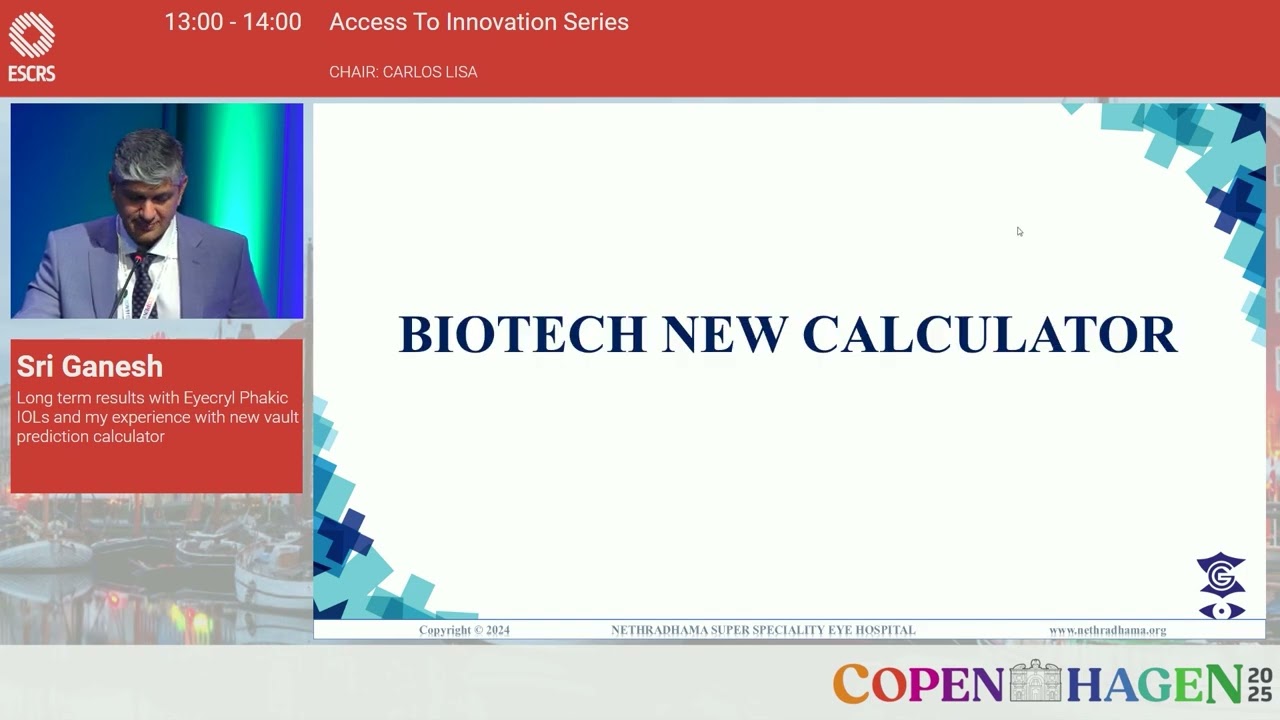 ESCRS

13:00 - 14:00 Access To Innovation Series

CHAIR: CARLOS LISA

Sri Ganesh
Long term results with Eyecryl Phakic IOLs and my experience with new vault prediction calculator

BIOTECH NEW CALCULATOR

Copyright © 2024 NETHRADHAMA SUPER SPECIALITY EYE HOSPITAL www.nethradhama.org

COPENHAGEN 2025